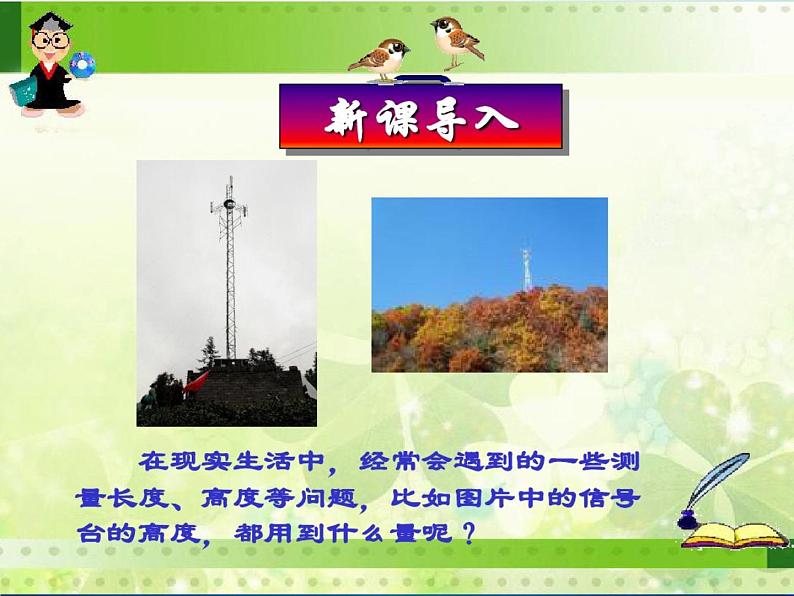 新课导入

在现实生活中，经常会遇到的一些测量长度、高度等问题，比如图片中的信号台的高度，都用到什么量呢？